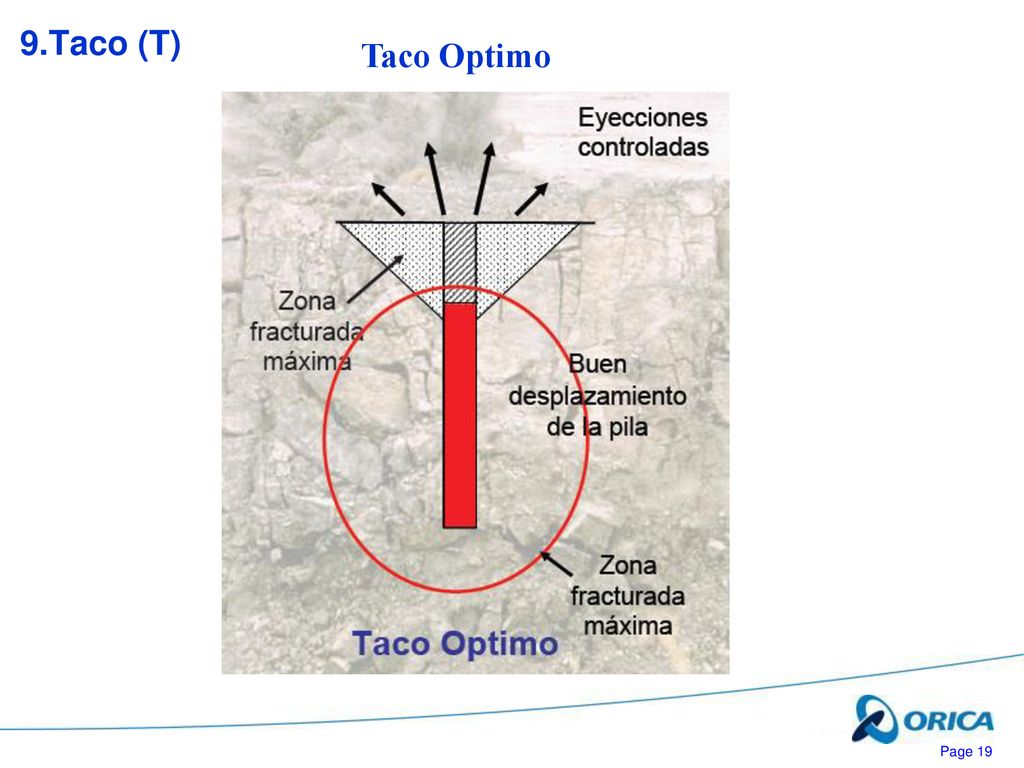 9.Taco (T)

Taco Optimo

Eyecciones controladas

Zona fracturada máxima

Buen desplazamiento de la pila

Zona fracturada máxima

Taco Optimo

ORICA

Page 19